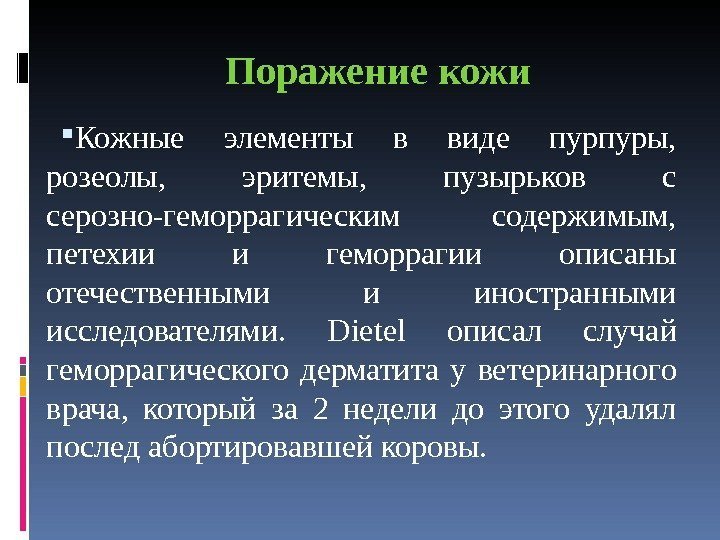 Поражение кожи

Кожные элементы в виде пурпуры, розеолы, эритемы, пузырьков с серозно-геморрагическим содержимым, петехии и геморрагии описаны отечественными и иностранными исследователями. Dietel описал случай геморрагического дерматита у ветеринарного врача, который за 2 недели до этого удалял послед абортировавшей коровы.